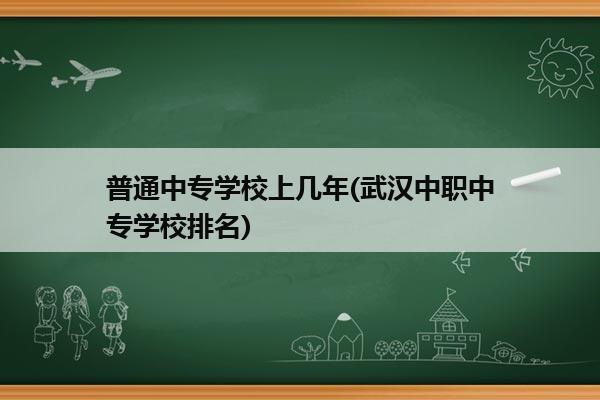 普通中专学校上几年(武汉中职中专学校排名)